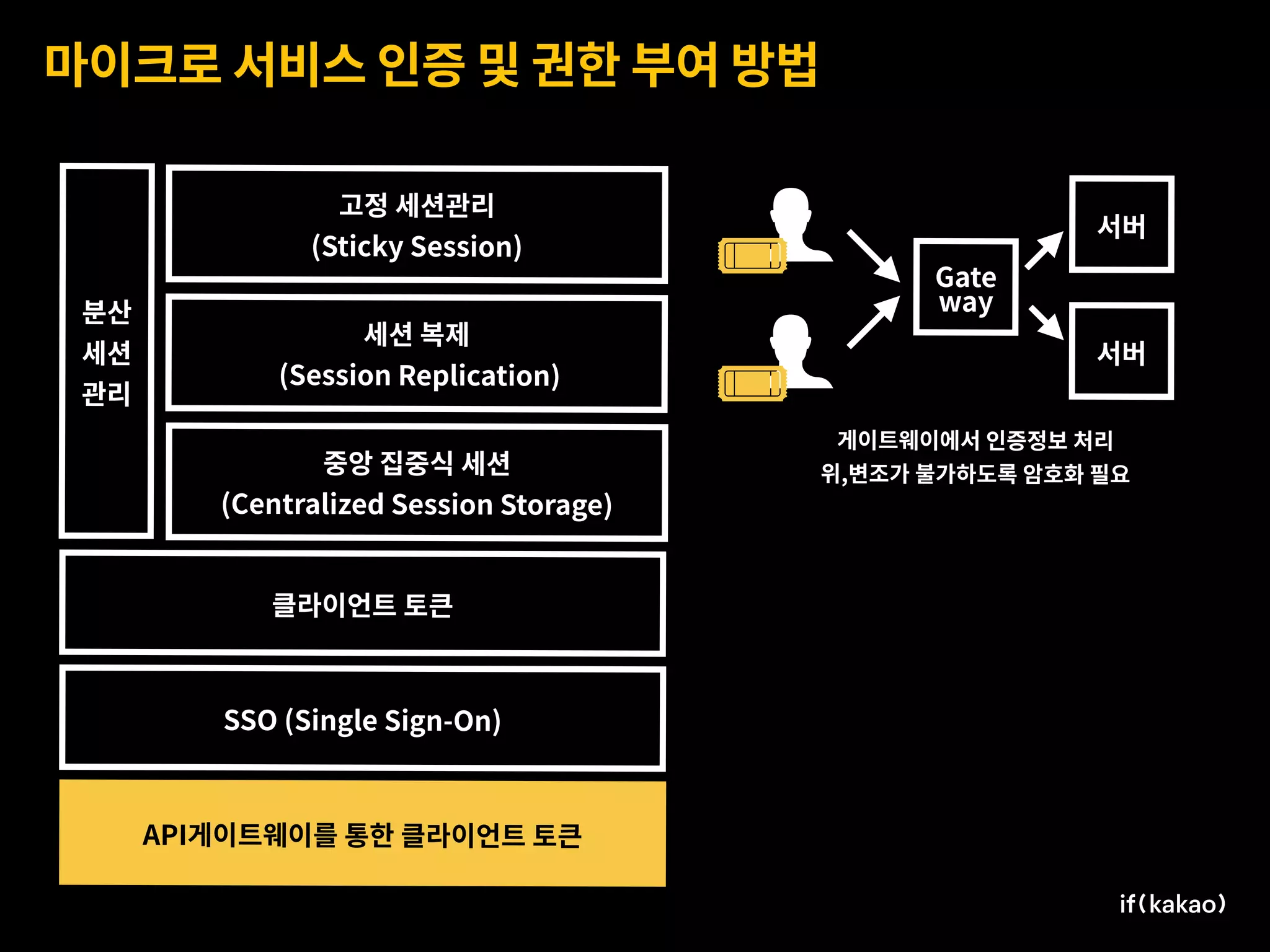 마이크로 서비스 인증 및 권한 부여 방법

분산 세션 관리

고정 세션관리
(Sticky Session)

세션 복제
(Session Replication)

중앙 집중식 세션
(Centralized Session Storage)

클라이언트 토큰

SSO (Single Sign-On)

API게이트웨이를 통한 클라이언트 토큰

Gate way

서버

서버

게이트웨이에서 인증정보 처리
위,변조가 불가하도록 암호화 필요

if(kakao)